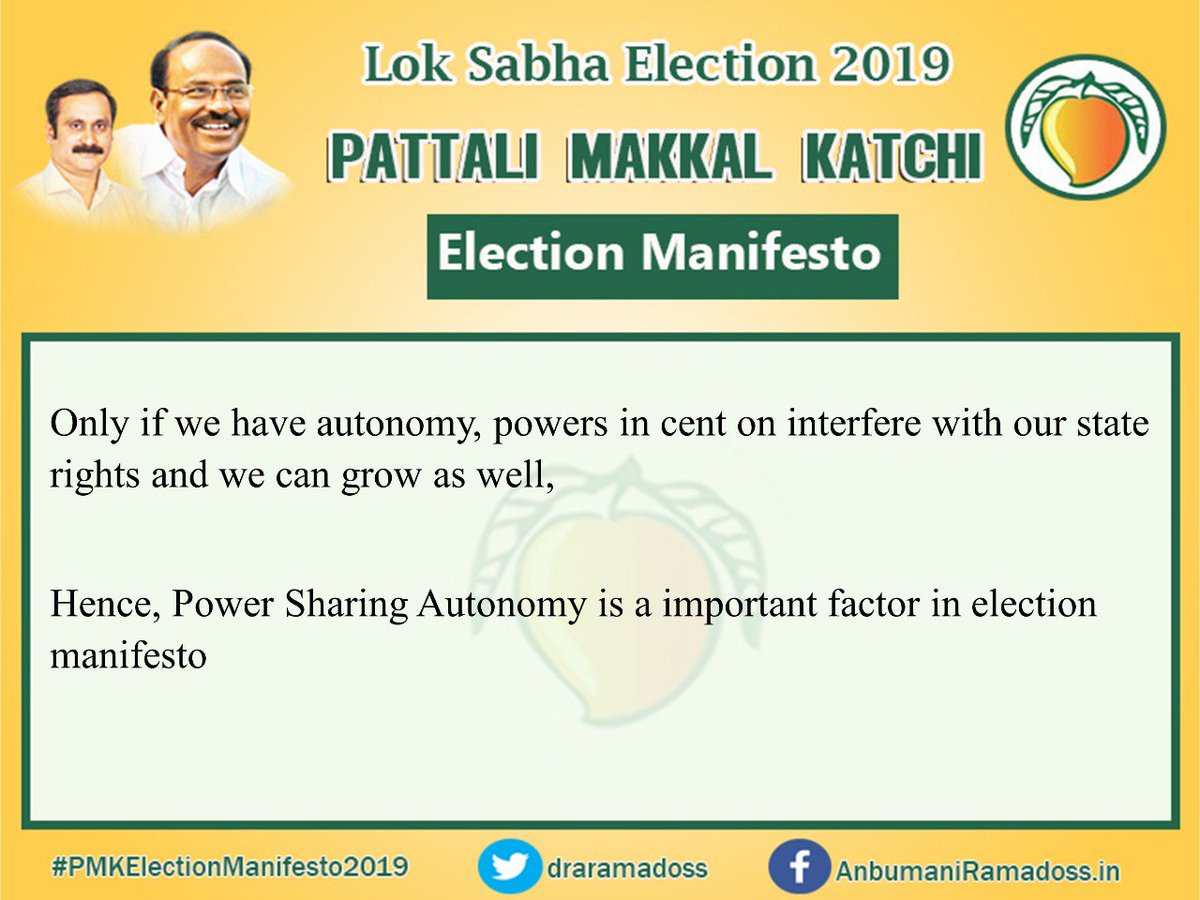 Lok Sabha Election 2019

PATTALI MAKKAL KATCHI

Election Manifesto

Only if we have autonomy, powers in cent on interfere with our state rights and we can grow as well,

Hence, Power Sharing Autonomy is a important factor in election manifesto

#PMKElectionManifesto2019 draramadoss AnbumaniRamadoss.in